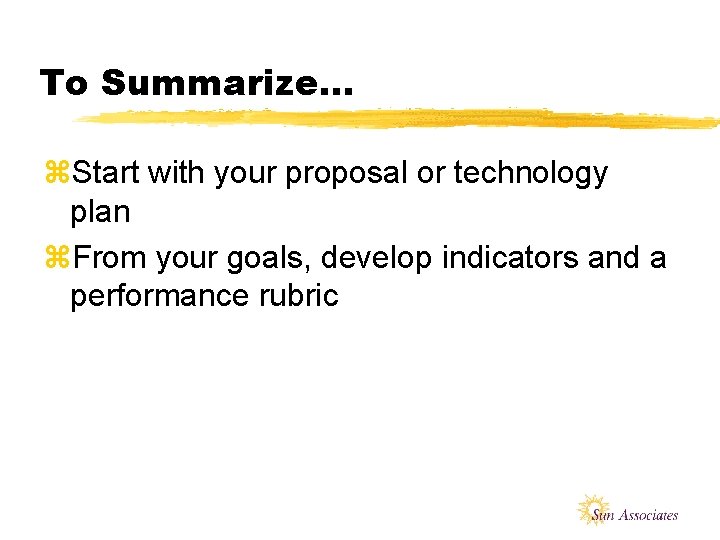 To Summarize…

⌘Start with your proposal or technology plan

⌘From your goals, develop indicators and a performance rubric

Sun Associates